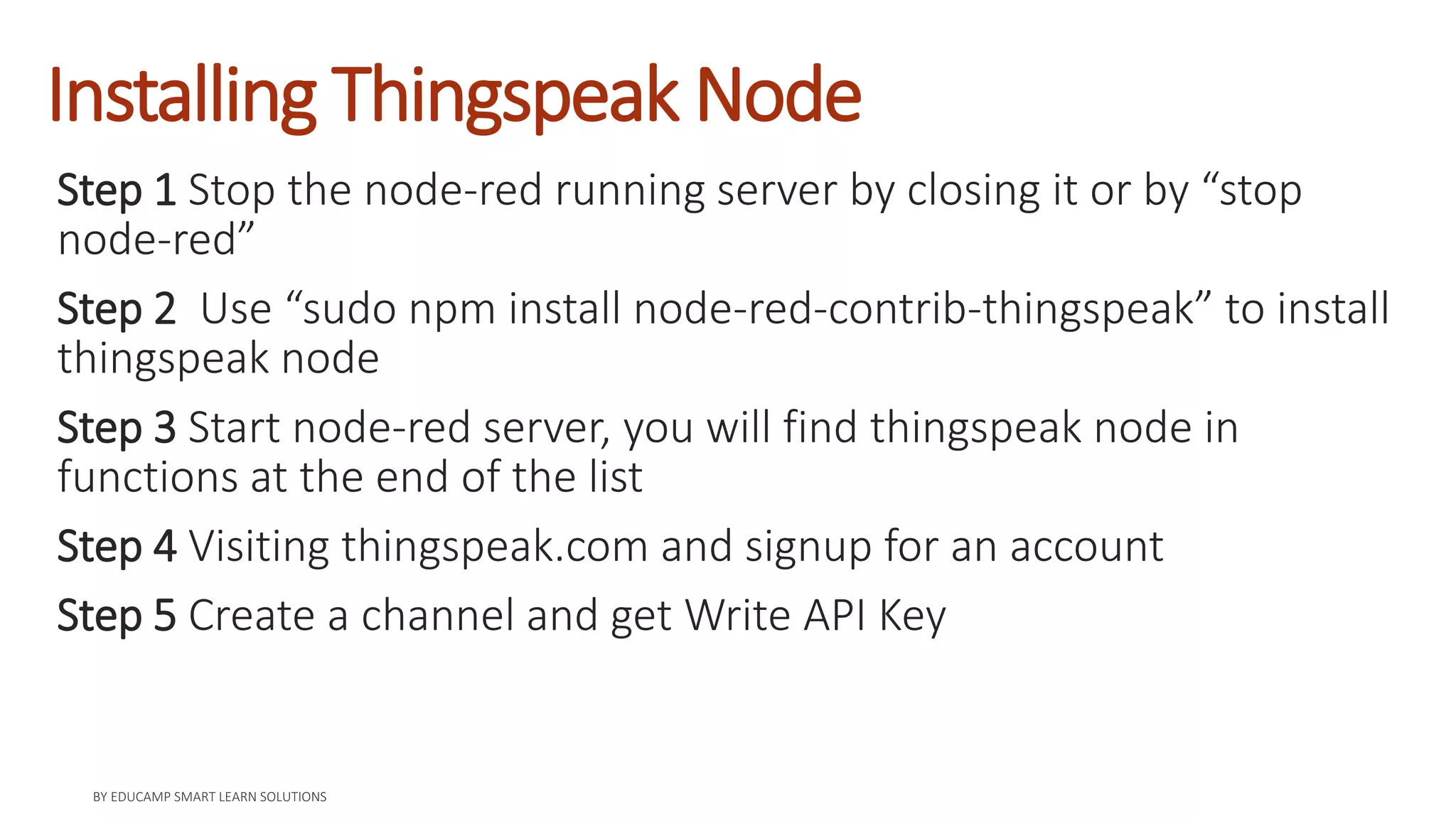 Installing Thingspeak Node

Step 1 Stop the node-red running server by closing it or by “stop node-red”

Step 2  Use “sudo npm install node-red-contrib-thingspeak” to install thingspeak node

Step 3 Start node-red server, you will find thingspeak node in functions at the end of the list

Step 4 Visiting thingspeak.com and signup for an account

Step 5 Create a channel and get Write API Key

BY EDUCAMP SMART LEARN SOLUTIONS